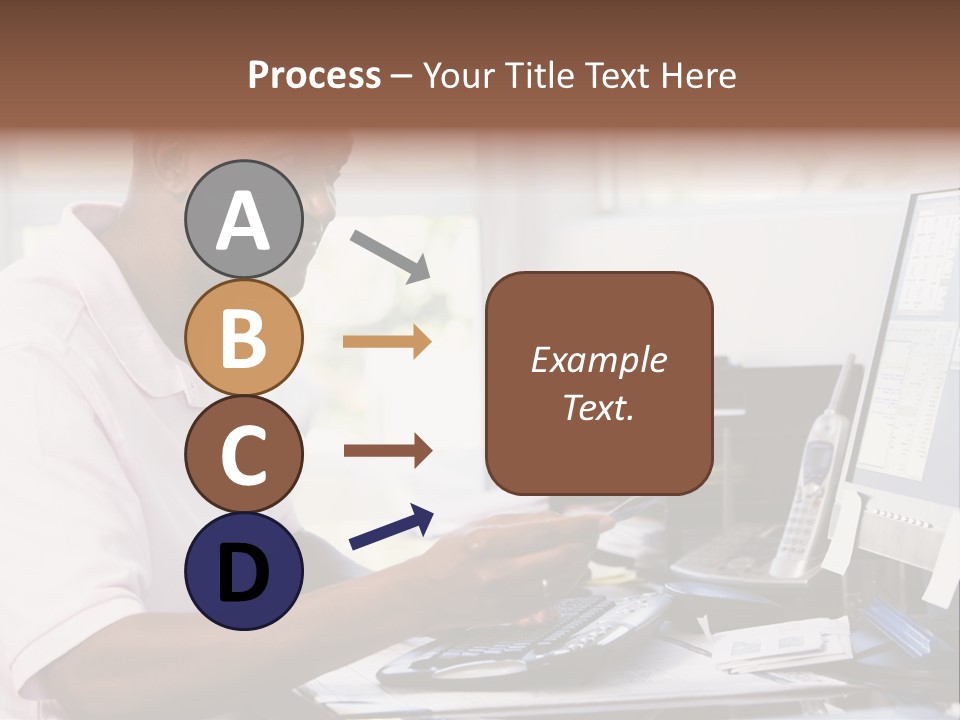 Process – Your Title Text Here

A

B

C

D

Example Text.